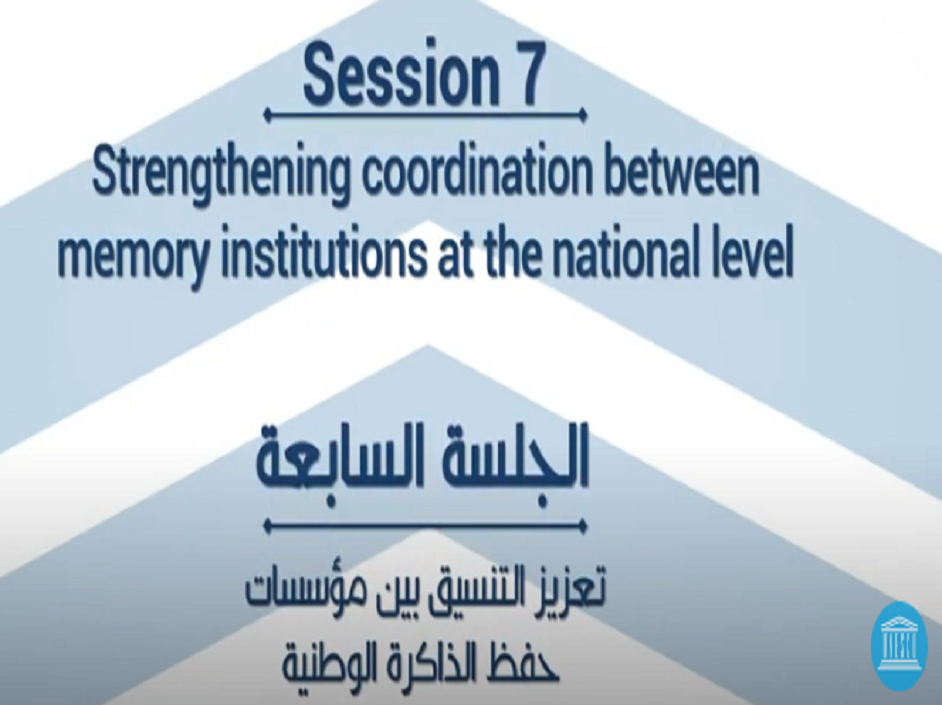 Session 7

Strengthening coordination between memory institutions at the national level

الجلسة السابعة

تعزيز التنسيق بين مؤسسات حفظ الذاكرة الوطنية